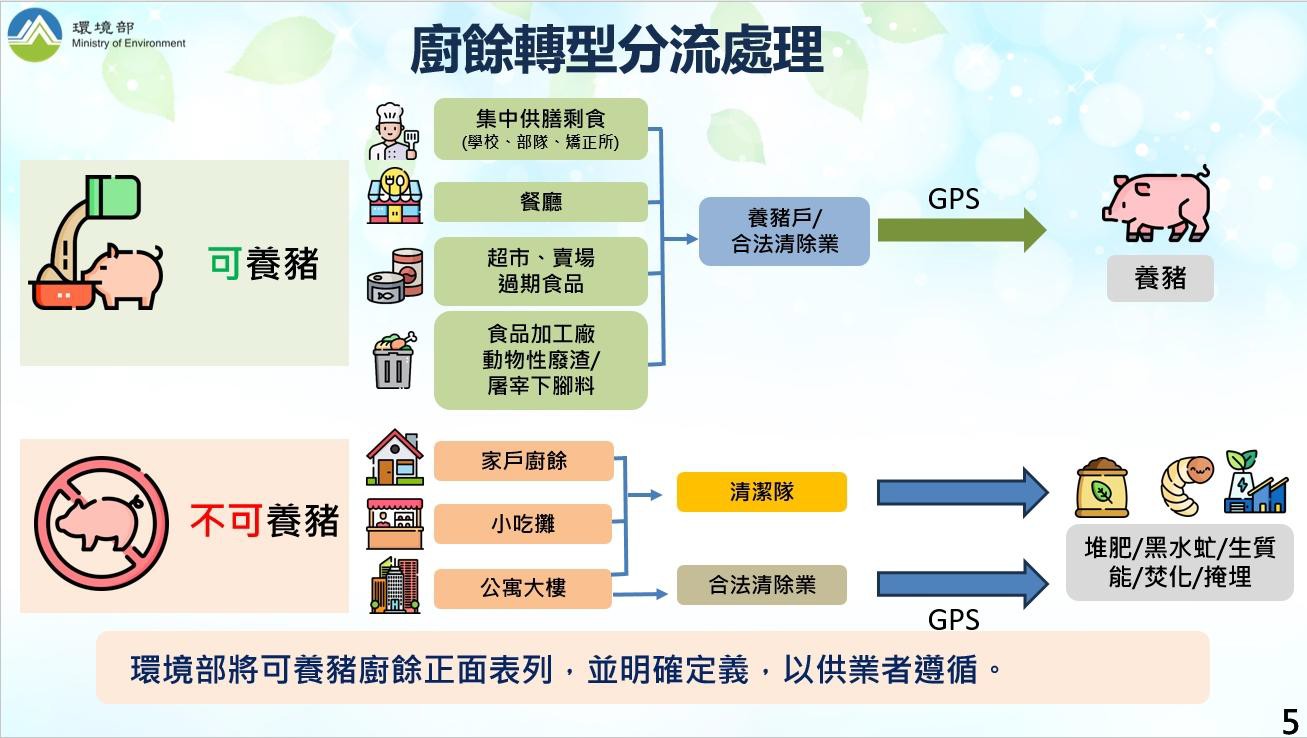 環境部
Ministry of Environment

廚餘轉型分流處理

可養豬

集中供膳剩食
(學校、部隊、矯正所)

餐廳

超市、賣場
過期食品

食品加工廠
動物性廢渣/
屠宰下腳料

養豬戶/
合法清除業

GPS

養豬

不可養豬

家戶廚餘

小吃攤

公寓大樓

清潔隊

合法清除業

GPS

堆肥/黑水虻/生質能/焚化/掩埋

環境部將可養豬廚餘正面表列，並明確定義，以供業者遵循。

5